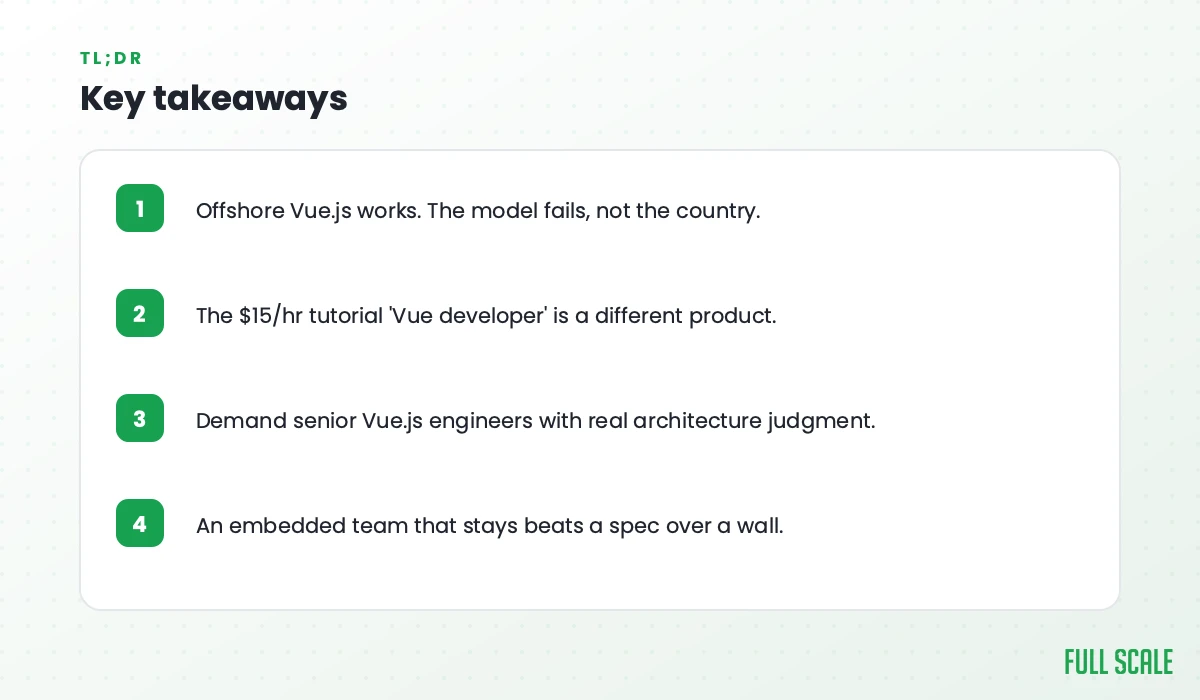 TL;DR

Key takeaways

1 Offshore Vue.js works. The model fails, not the country.

2 The \$15/hr tutorial 'Vue developer' is a different product.

3 Demand senior Vue.js engineers with real architecture judgment.

4 An embedded team that stays beats a spec over a wall.

FULL SCALE